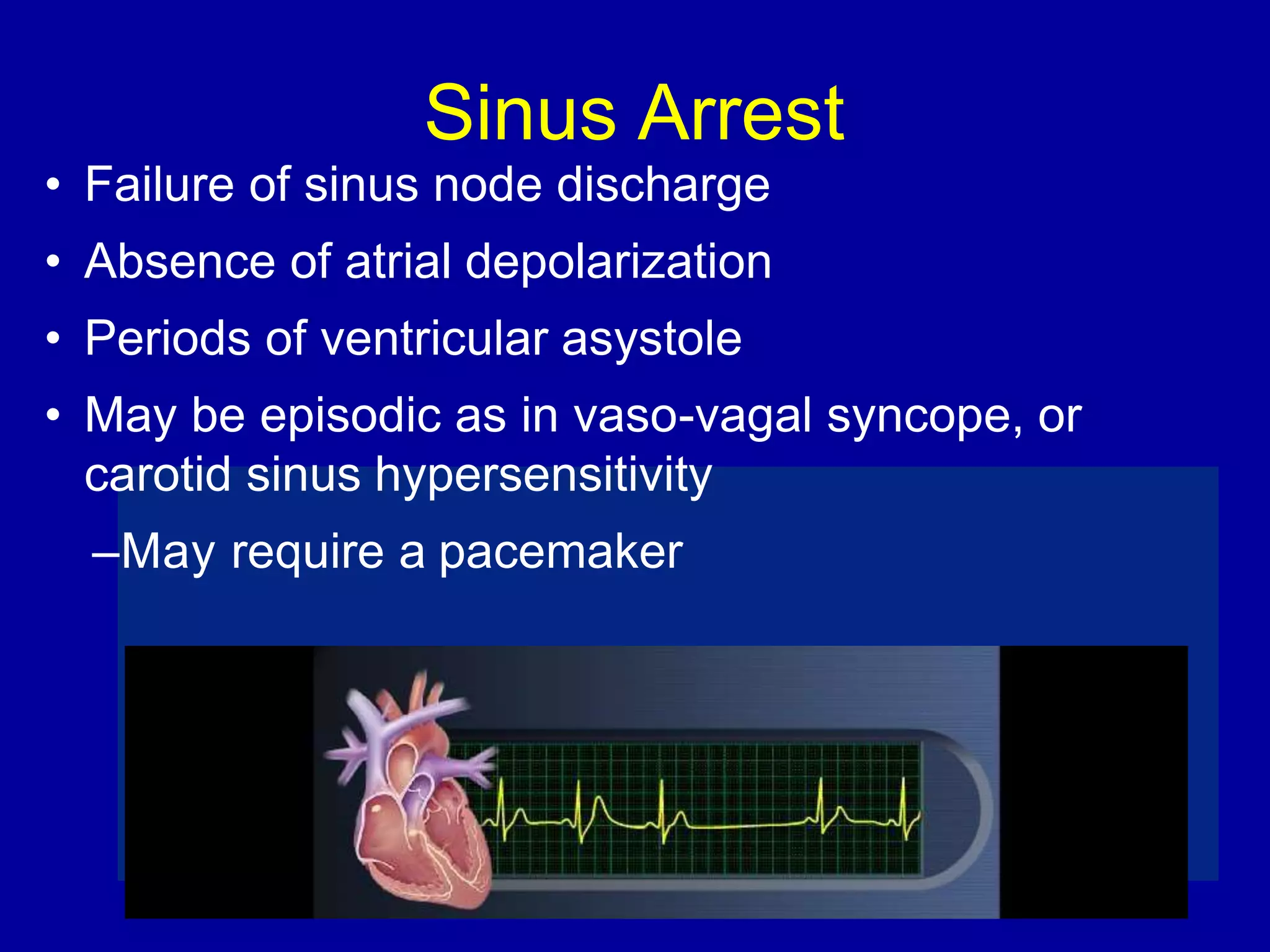 Sinus Arrest

• Failure of sinus node discharge
• Absence of atrial depolarization
• Periods of ventricular asystole
• May be episodic as in vaso-vagal syncope, or carotid sinus hypersensitivity
–May require a pacemaker